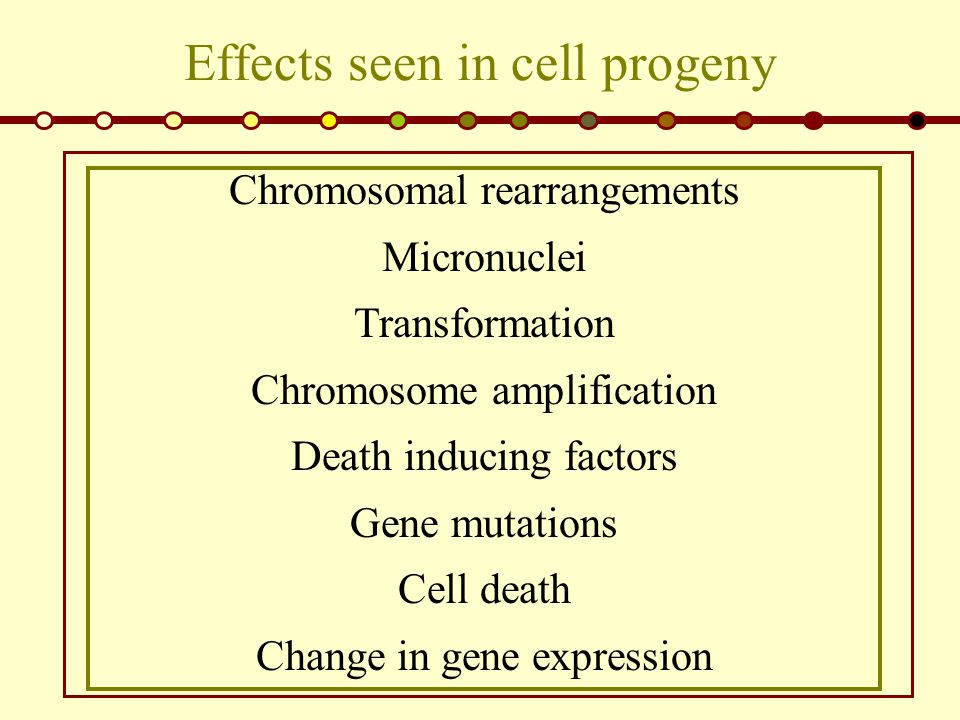 Effects seen in cell progeny

Chromosomal rearrangements

Micronuclei

Transformation

Chromosome amplification

Death inducing factors

Gene mutations

Cell death

Change in gene expression